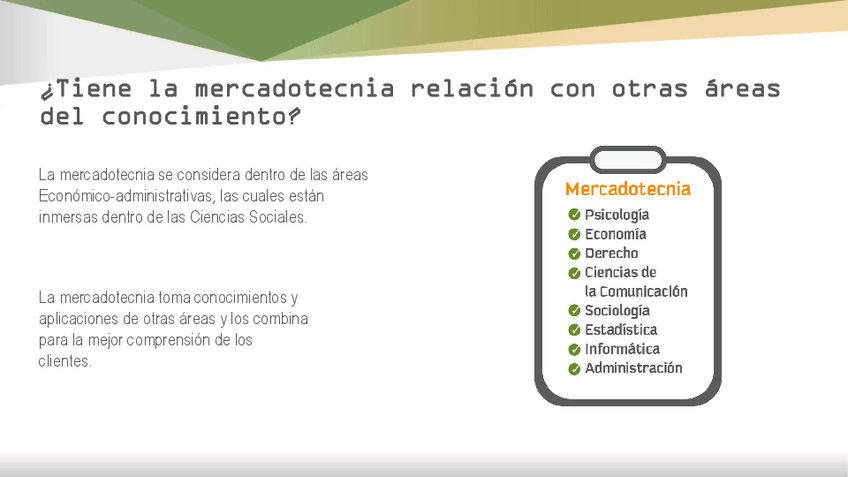 ¿Tiene la mercadotecnia relación con otras áreas del conocimiento?

La mercadotecnia se considera dentro de las áreas Económico-administrativas, las cuales están inmersas dentro de las Ciencias Sociales.

La mercadotecnia toma conocimientos y aplicaciones de otras áreas y los combina para la mejor comprensión de los clientes.

Mercadotecnia
Psicología
Economía
Derecho
Ciencias de la Comunicación
Sociología
Estadística
Informática
Administración